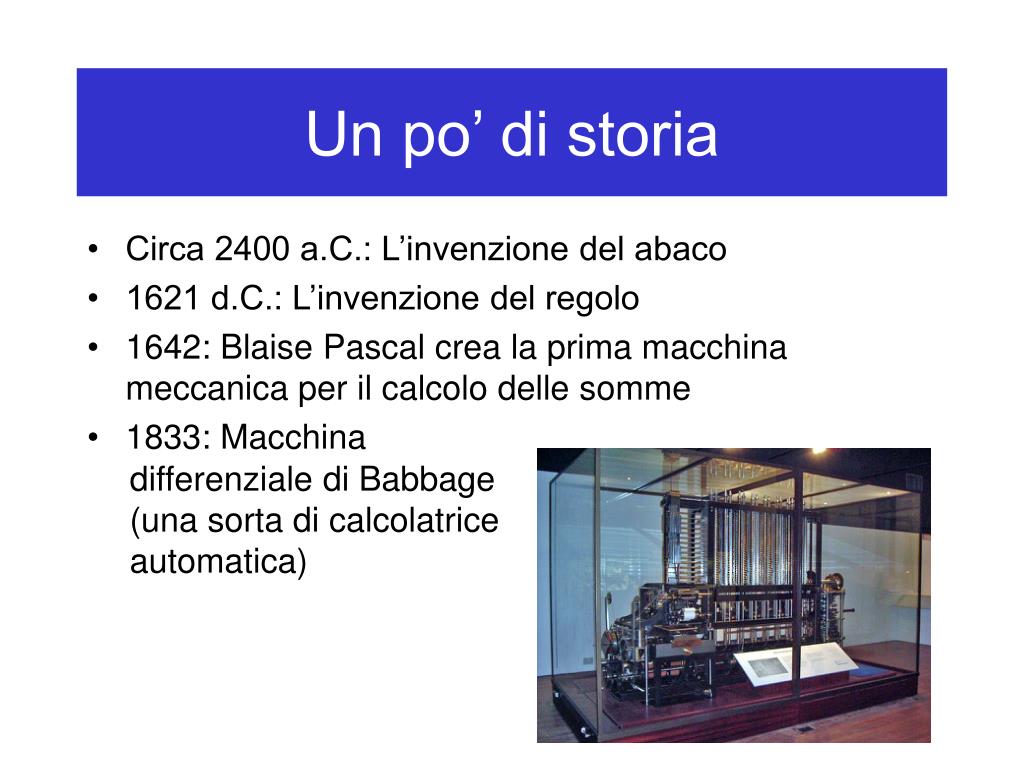 Un po’ di storia

• Circa 2400 a.C.: L’invenzione del abaco
• 1621 d.C.: L’invenzione del regolo
• 1642: Blaise Pascal crea la prima macchina meccanica per il calcolo delle somme
• 1833: Macchina differenziale di Babbage (una sorta di calcolatrice automatica)